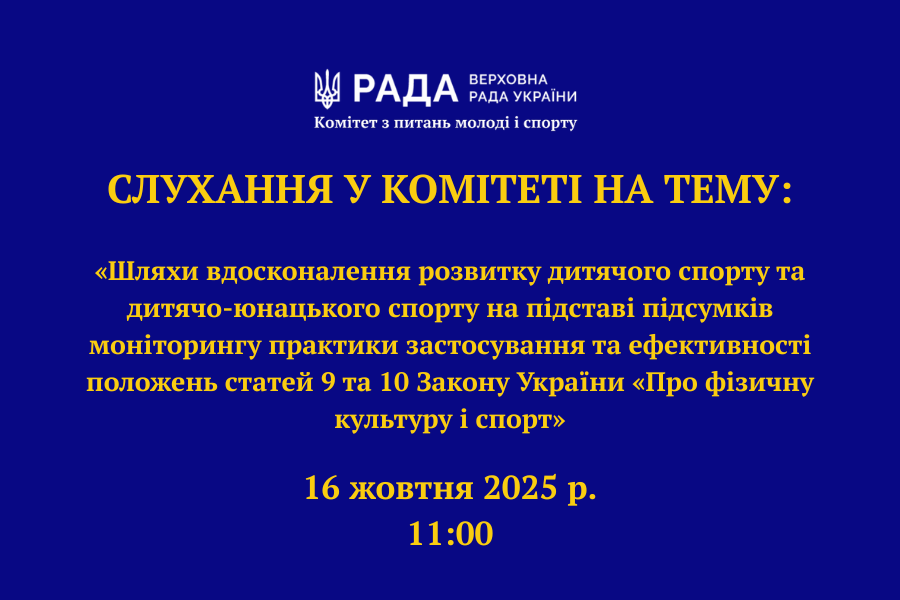 РАДА ВЕРХОВНА РАДА УКРАЇНИ
Комітет з питань молоді і спорту

СЛУХАННЯ У КОМІТЕТІ НА ТЕМУ:

«Шляхи вдосконалення розвитку дитячого спорту та дитячо-юнацького спорту на підставі підсумків моніторингу практики застосування та ефективності положень статей 9 та 10 Закону України «Про фізичну культуру і спорт»

16 жовтня 2025 р.
11:00